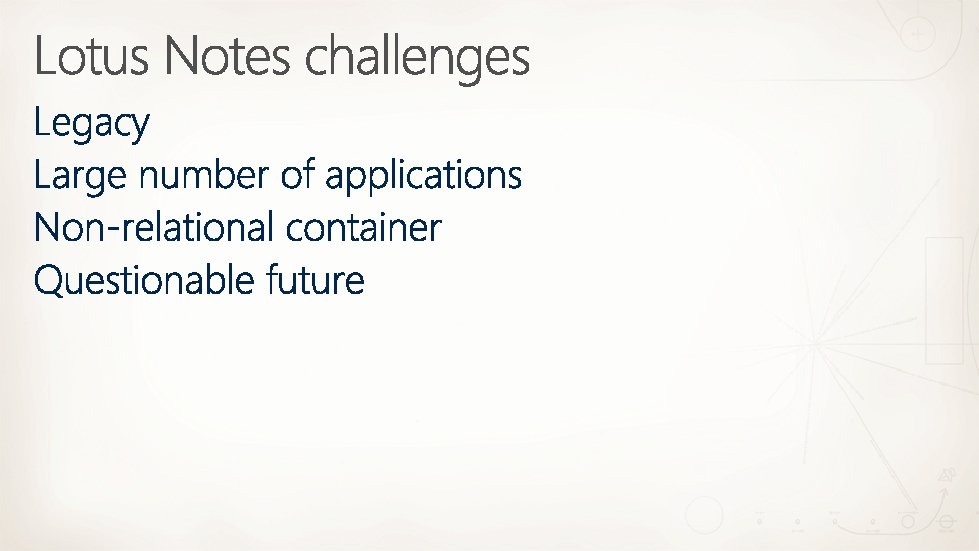 Lotus Notes challenges

Legacy

Large number of applications

Non-relational container

Questionable future